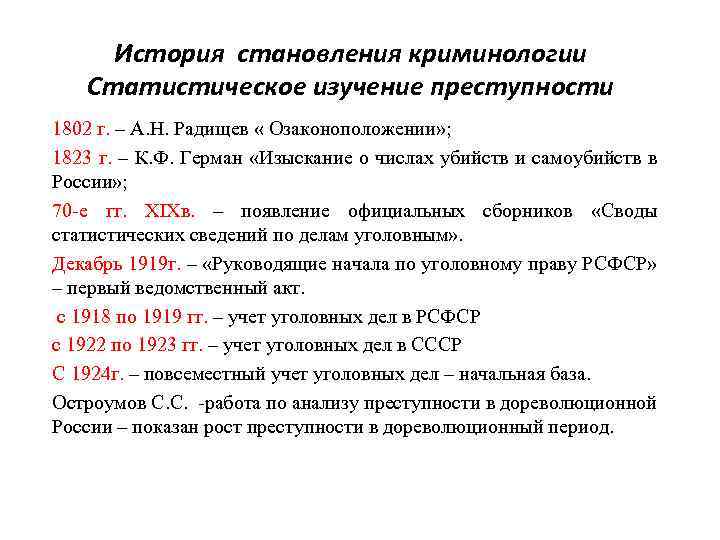 История становления криминологии
Статистическое изучение преступности

1802 г. – А.Н. Радищев « Озаконоположении»;

1823 г. – К.Ф. Герман «Изыскание о числах убийств и самоубийств в России»;

70-е гг. XIXв. – появление официальных сборников «Своды статистических сведений по делам уголовным».

Декабрь 1919г. – «Руководящие начала по уголовному праву РСФСР» – первый ведомственный акт.

с 1918 по 1919 гг. – учет уголовных дел в РСФСР

с 1922 по 1923 гг. – учет уголовных дел в СССР

С 1924г. – повсеместный учет уголовных дел – начальная база.

Остроумов С.С. -работа по анализу преступности в дореволюционной России – показан рост преступности в дореволюционный период.